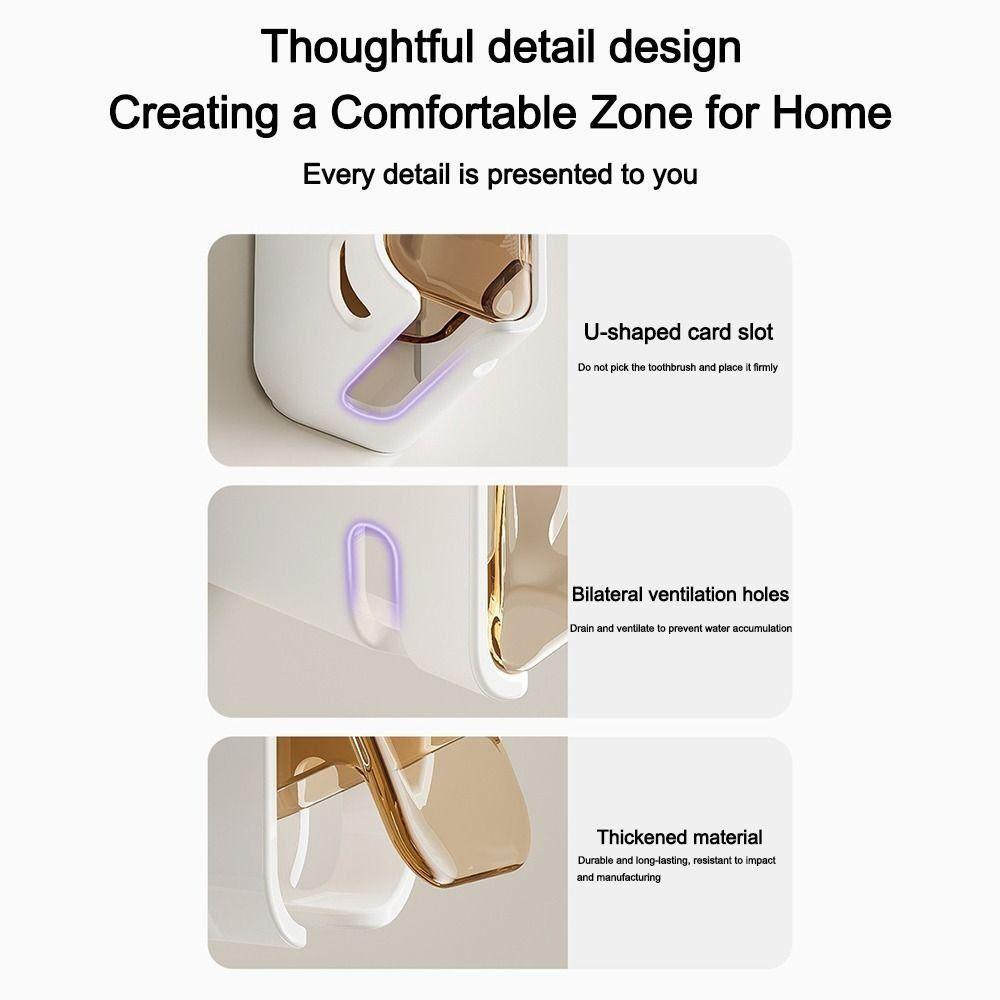 Thoughtful detail design
Creating a Comfortable Zone for Home

Every detail is presented to you

U-shaped card slot
Do not pick the toothbrush and place it firmly

Bilateral ventilation holes
Drain and ventilate to prevent water accumulation

Thickened material
Durable and long-lasting, resistant to impact and manufacturing